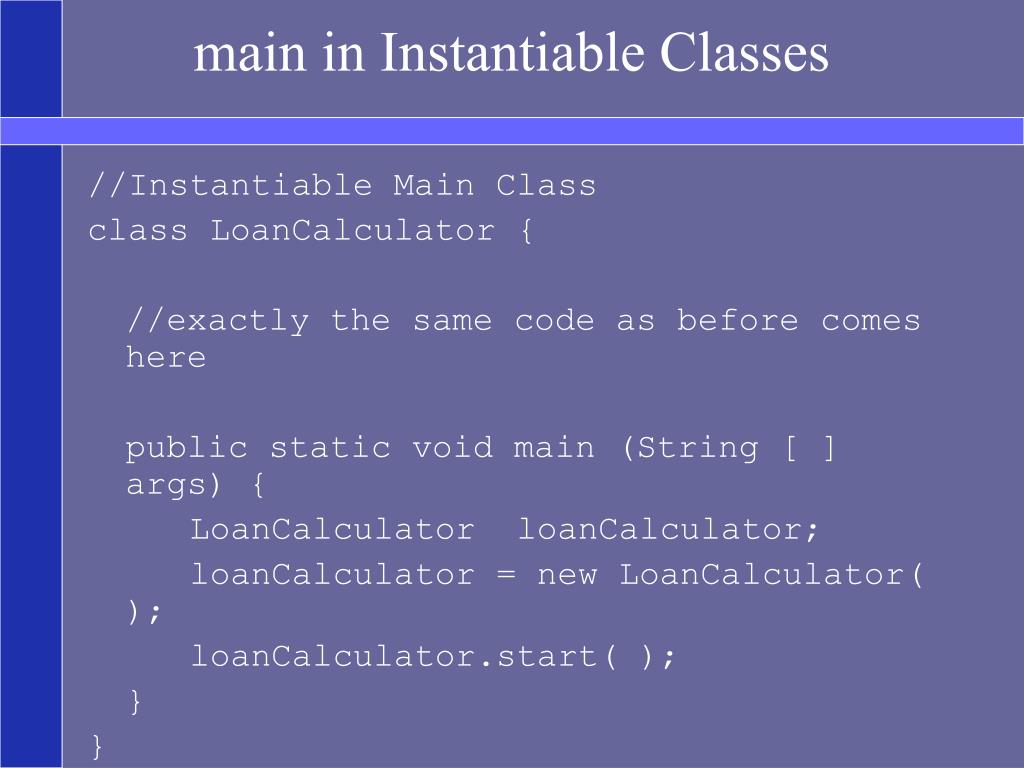 main in Instantiable Classes

//Instantiable Main Class
class LoanCalculator {

//exactly the same code as before comes here

public static void main (String [ ] args) {
LoanCalculator  loanCalculator;
loanCalculator = new LoanCalculator( );
loanCalculator.start( );
}
}